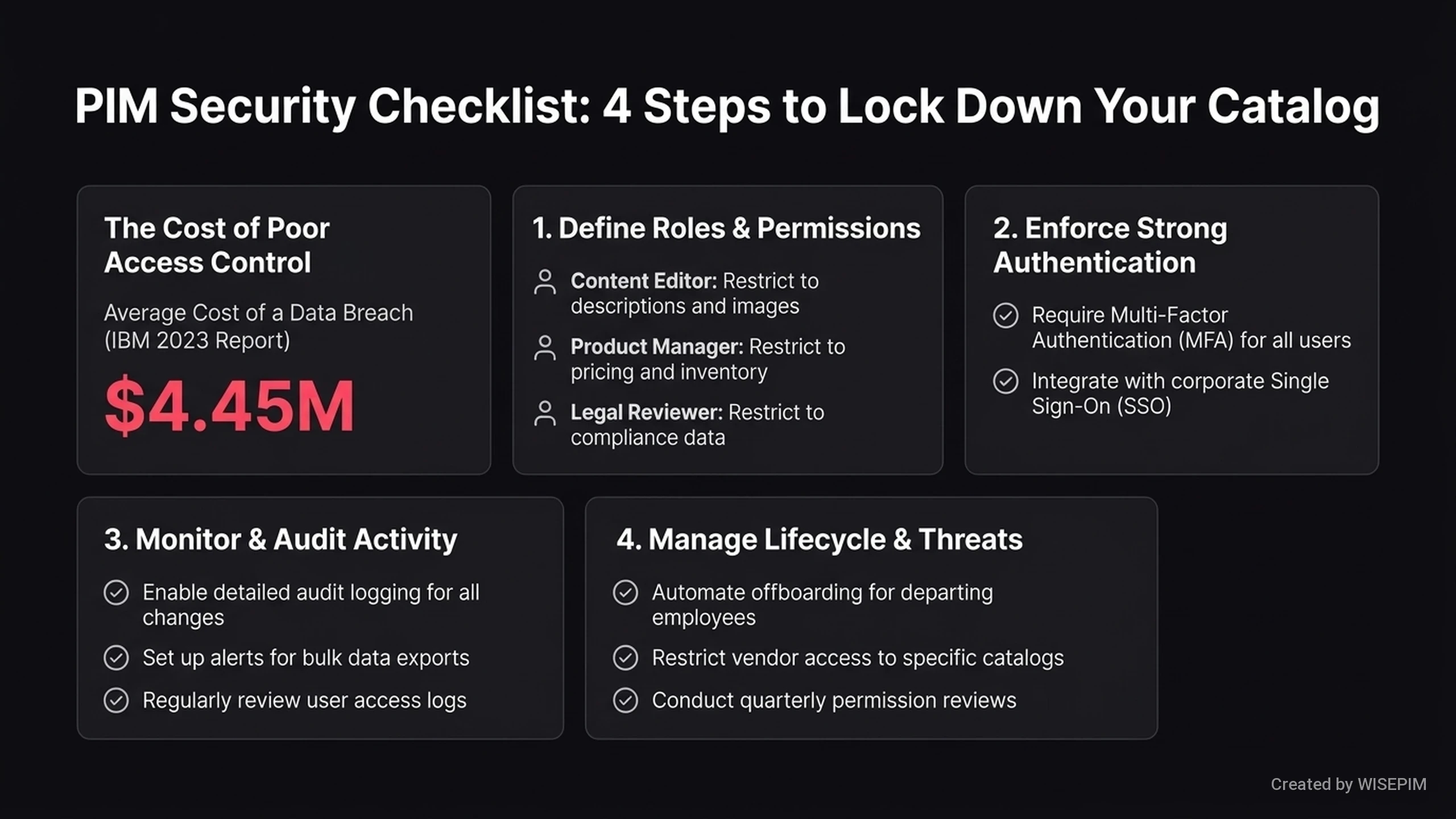 PIM Security Checklist: 4 Steps to Lock Down Your Catalog

The Cost of Poor Access Control

Average Cost of a Data Breach (IBM 2023 Report)

$4.45M

1. Define Roles & Permissions

Content Editor: Restrict to descriptions and images

Product Manager: Restrict to pricing and inventory

Legal Reviewer: Restrict to compliance data

2. Enforce Strong Authentication

Require Multi-Factor Authentication (MFA) for all users

Integrate with corporate Single Sign-On (SSO)

3. Monitor & Audit Activity

Enable detailed audit logging for all changes

Set up alerts for bulk data exports

Regularly review user access logs

4. Manage Lifecycle & Threats

Automate offboarding for departing employees

Restrict vendor access to specific catalogs

Conduct quarterly permission reviews

Created by WISEPIM